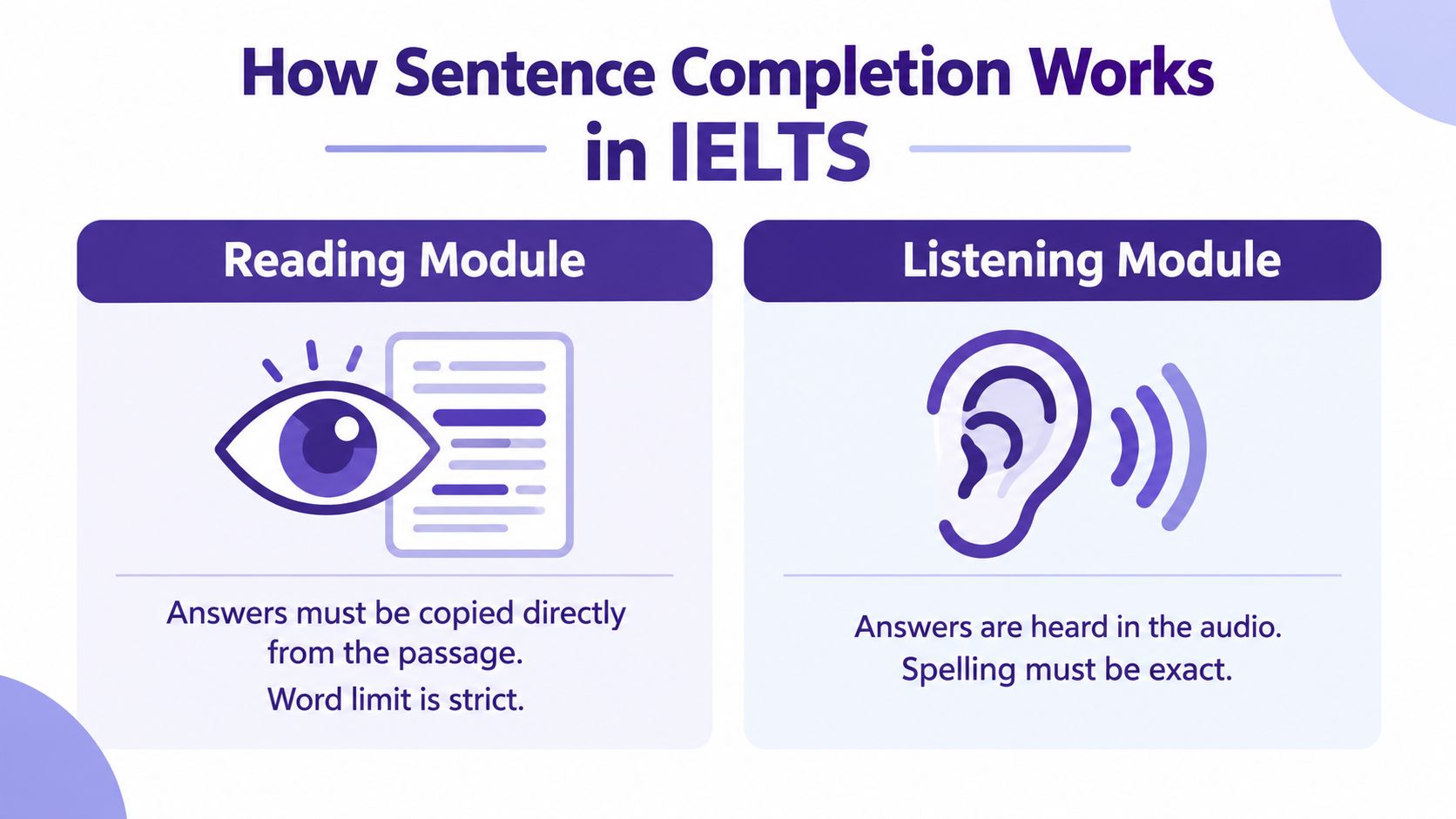 How Sentence Completion Works in IELTS

Reading Module

Answers must be copied directly from the passage.

Word limit is strict.

Listening Module

Answers are heard in the audio.

Spelling must be exact.